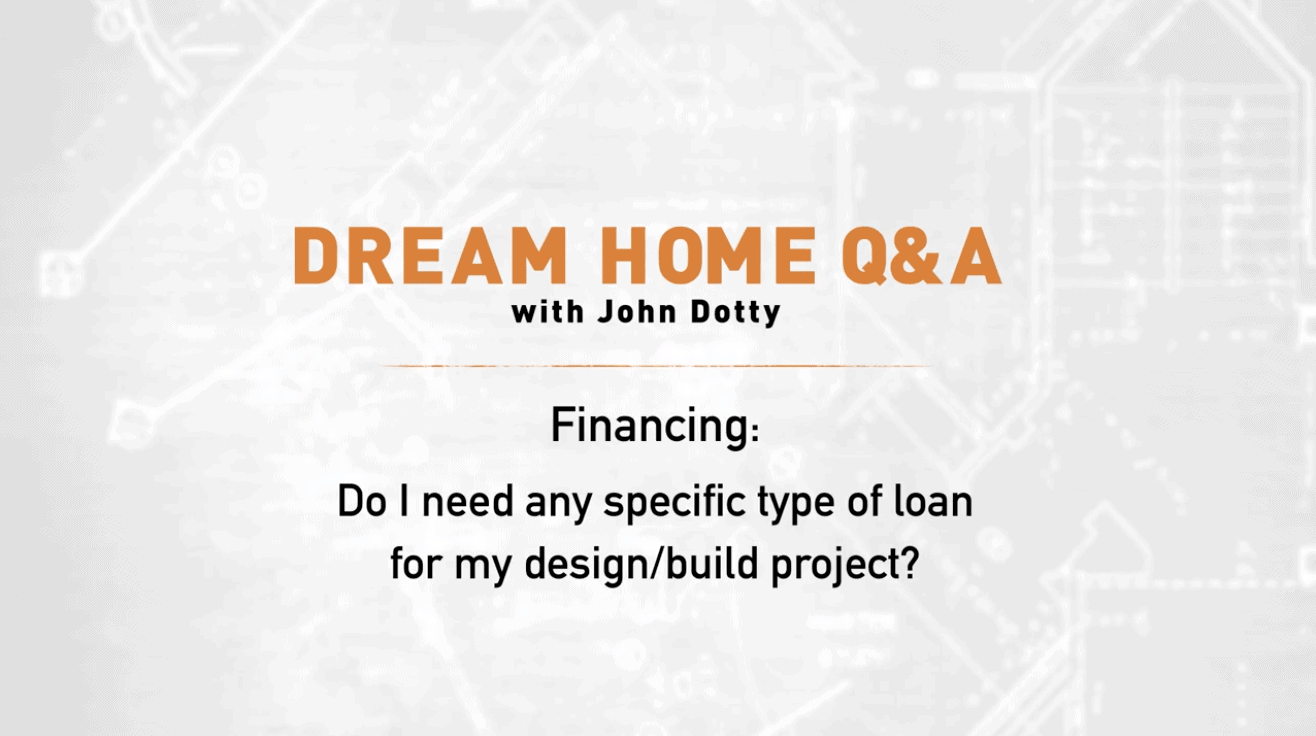 DREAM HOME Q&A
with John Dotty

Financing:

Do I need any specific type of loan for my design/build project?